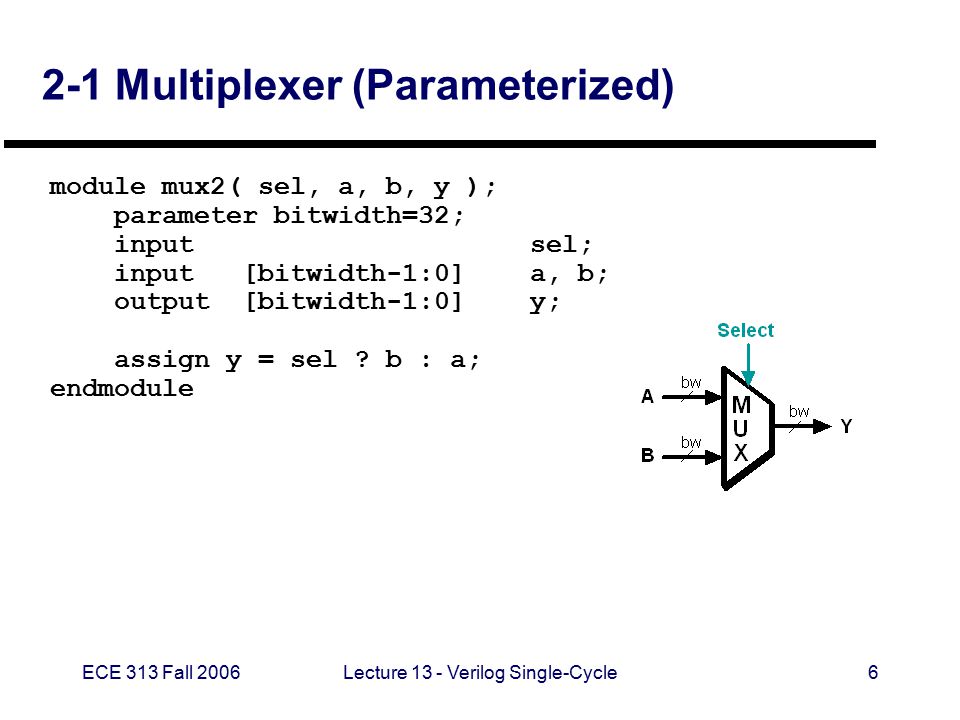 2-1 Multiplexer (Parameterized)

module mux2( sel, a, b, y );
    parameter bitwidth=32;
    input                      sel;
    input   [bitwidth-1:0]     a, b;
    output  [bitwidth-1:0]     y;

    assign y = sel ? b : a;
endmodule

Select
A
bw
B
bw
M
U
X
bw
Y

ECE 313 Fall 2006
Lecture 13 - Verilog Single-Cycle
6